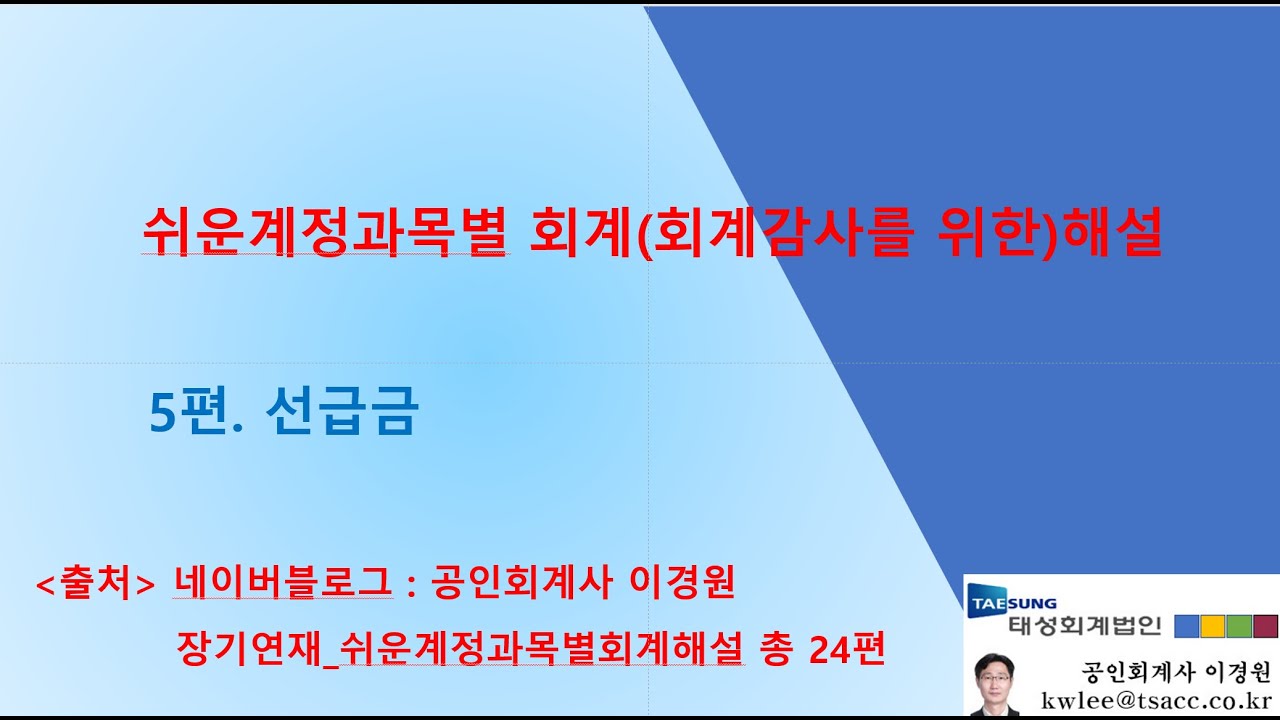 쉬운계정과목별 회계(회계감사를 위한)해설

5편. 선급금

<출처> 네이버블로그 : 공인회계사 이경원
장기연재_쉬운계정과목별회계해설 총 24편

TAESUNG
태성회계법인

공인회계사 이경원
kwlee@tsacc.co.kr